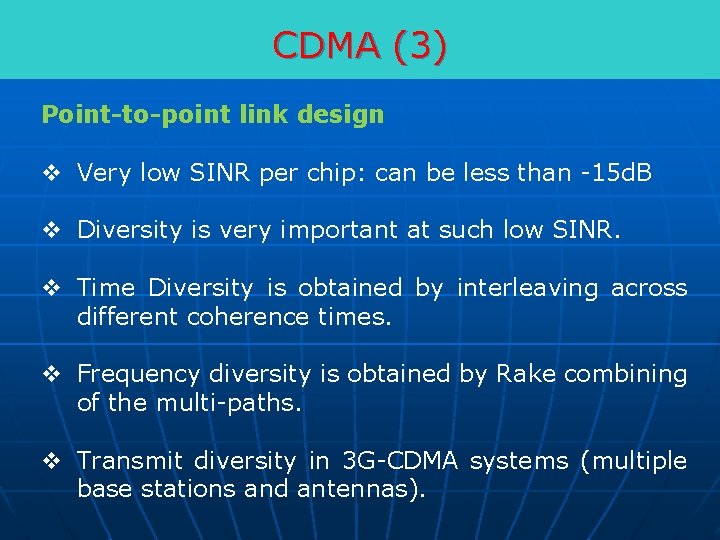 CDMA (3)

Point-to-point link design

❖ Very low SINR per chip: can be less than -15dB

❖ Diversity is very important at such low SINR.

❖ Time Diversity is obtained by interleaving across different coherence times.

❖ Frequency diversity is obtained by Rake combining of the multi-paths.

❖ Transmit diversity in 3G-CDMA systems (multiple base stations and antennas).